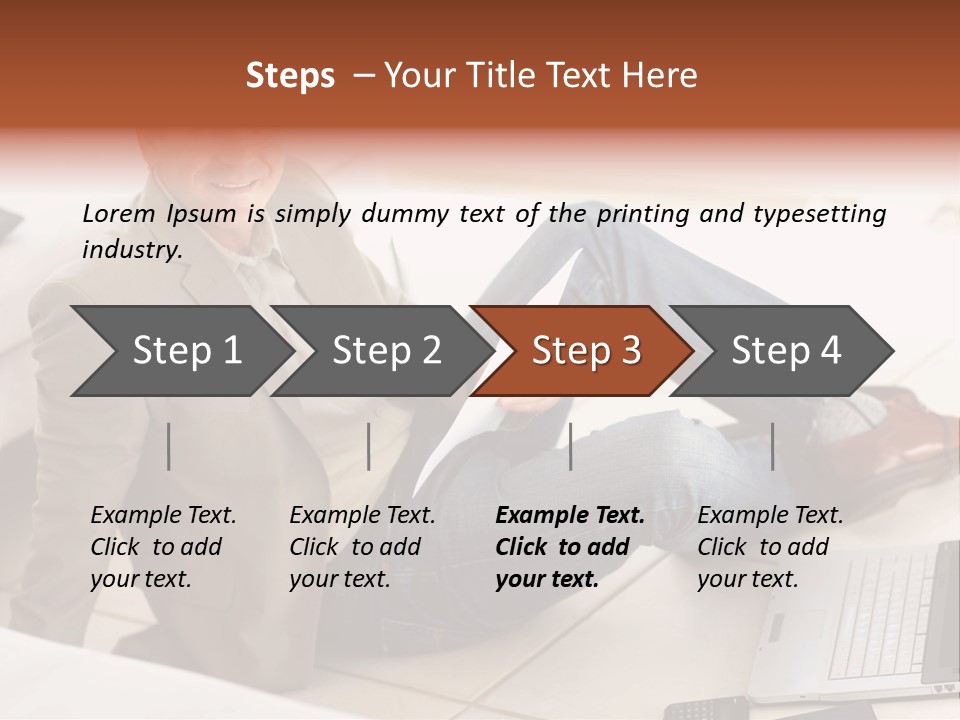 Steps – Your Title Text Here

Lorem Ipsum is simply dummy text of the printing and typesetting industry.

Step 1

Step 2

Step 3

Step 4

Example Text. Click to add your text.

Example Text. Click to add your text.

Example Text. Click to add your text.

Example Text. Click to add your text.